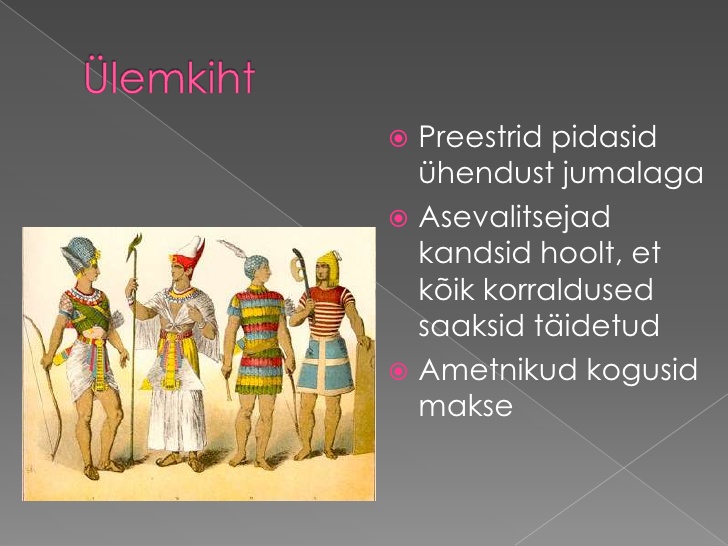 Ülemkiht

Preestrid pidasid ühendust jumalaga

Asevalitsejad kandsid hoolt, et kõik korraldused saaksid täidetud

Ametnikud kogusid makse